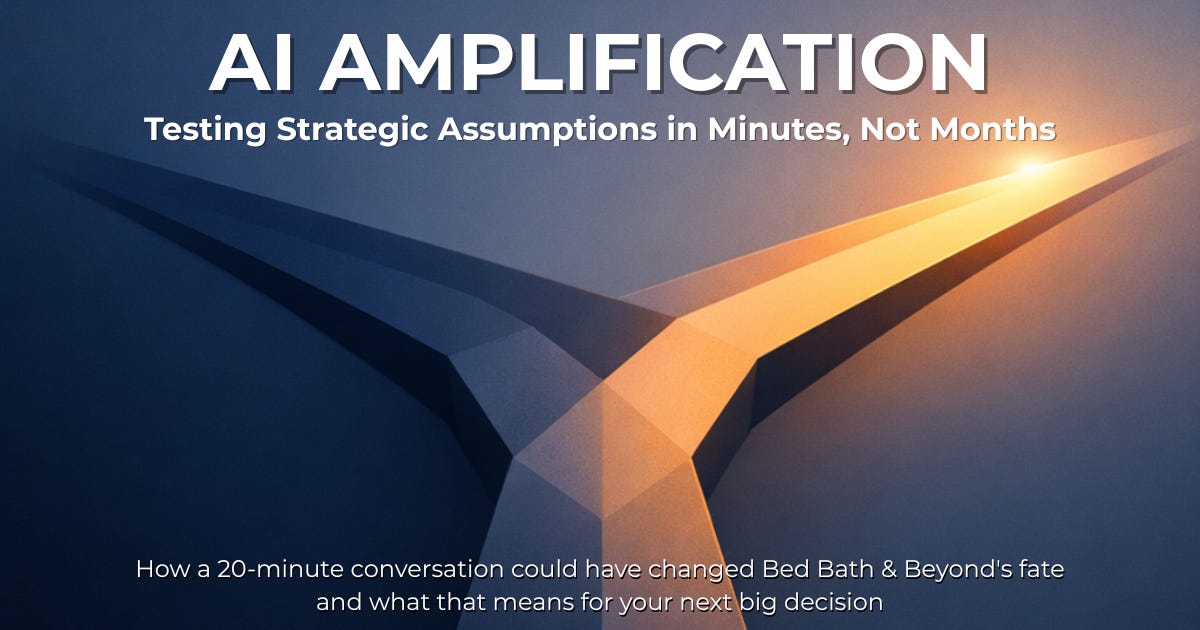 AI AMPLIFICATION

Testing Strategic Assumptions in Minutes, Not Months

How a 20-minute conversation could have changed Bed Bath & Beyond's fate and what that means for your next big decision